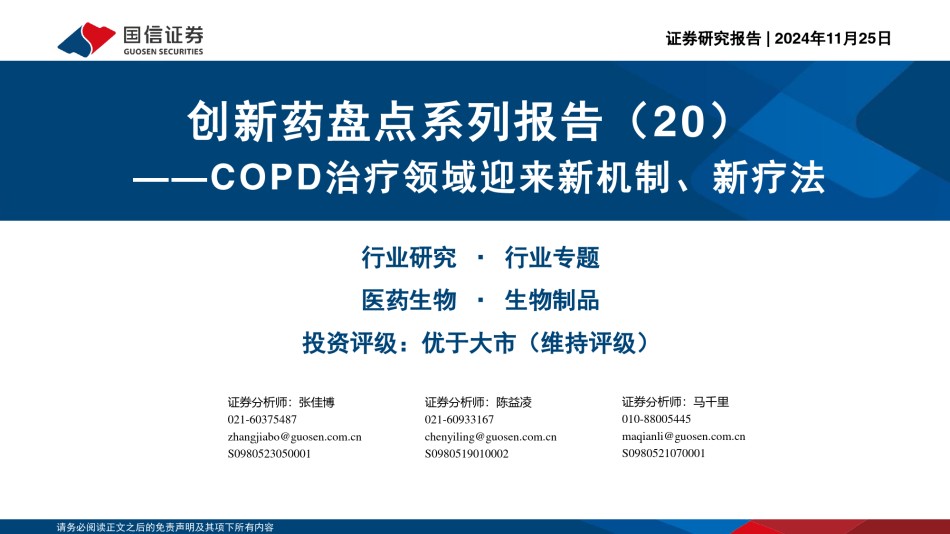 国信证券
GUOSEN SECURITIES

证券研究报告 | 2024年11月25日

创新药盘点系列报告（20）
——COPD治疗领域迎来新机制、新疗法

行业研究 · 行业专题
医药生物 · 生物制品
投资评级：优于大市（维持评级）

证券分析师：张佳博
021-60375487
zhangjiabo@guosen.com.cn
S0980523050001

证券分析师：陈益凌
021-60933167
chenyiling@guosen.com.cn
S0980519010002

证券分析师：马千里
010-88005445
maqianli@guosen.com.cn
S0980521070001

请务必阅读正文之后的免责声明及其项下所有内容